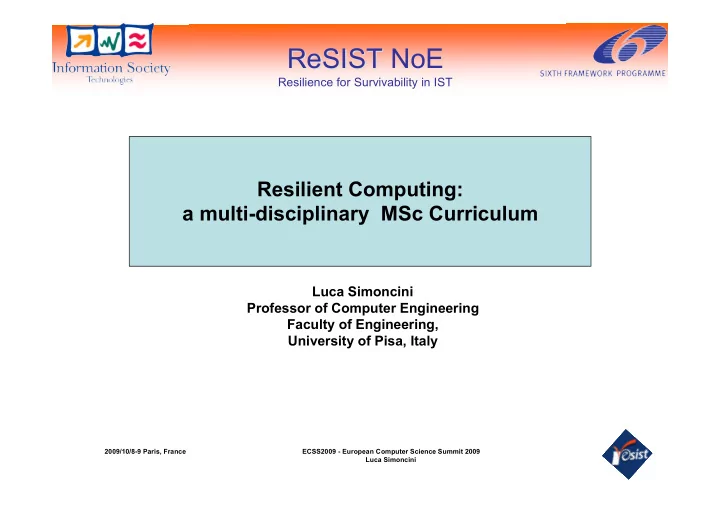 Information Society
Technologies

ReSIST NoE
Resilience for Survivability in IST

SIXTH FRAMEWORK PROGRAMME

Resilient Computing:
a multi-disciplinary MSc Curriculum

Luca Simoncini
Professor of Computer Engineering
Faculty of Engineering,
University of Pisa, Italy

2009/10/8-9 Paris, France

ECSS2009 - European Computer Science Summit 2009
Luca Simoncini

resist